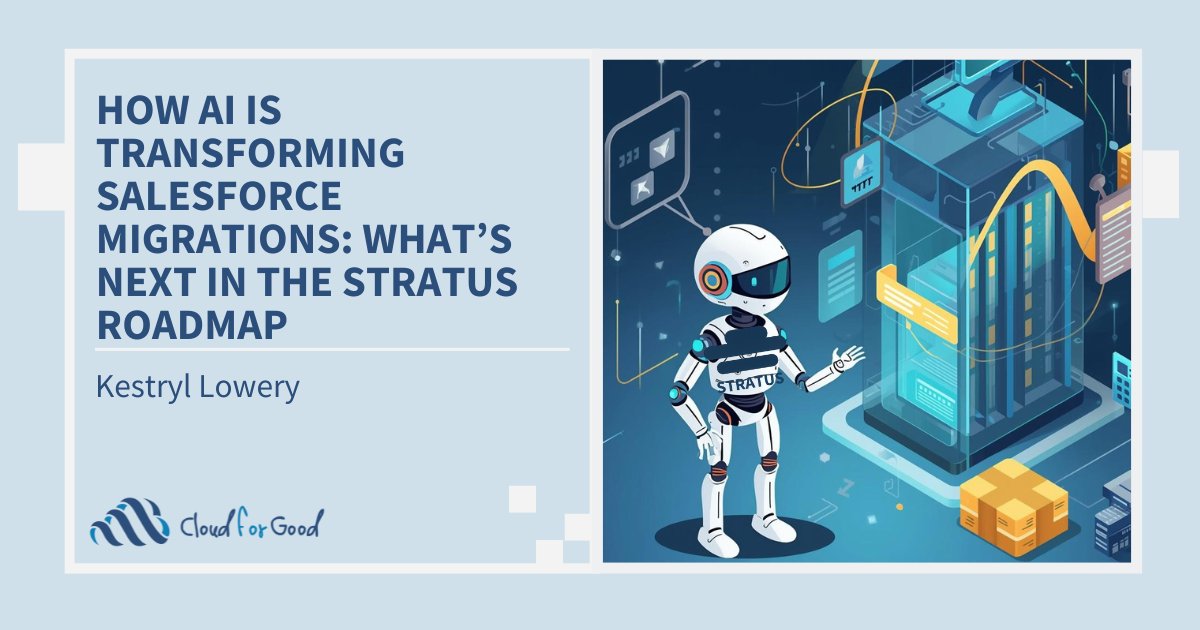 HOW AI IS TRANSFORMING SALESFORCE MIGRATIONS: WHAT'S NEXT IN THE STRATUS ROADMAP

Kestryl Lowery

Cloud for Good

STRATUS